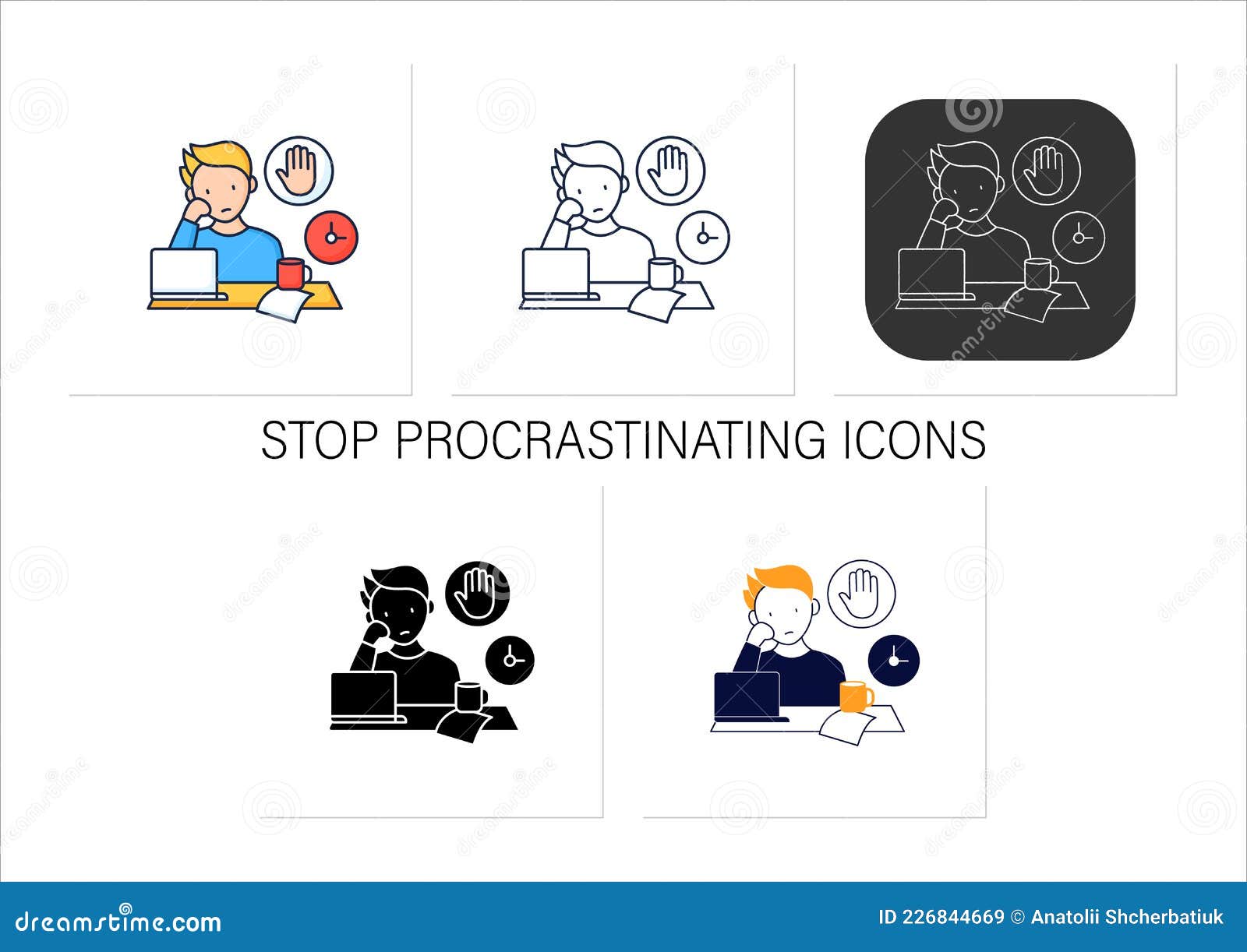 STOP PROCRASTINATING ICONS

dreamstime.com

ID 226844669 © Anatolii Shcherbatiuk